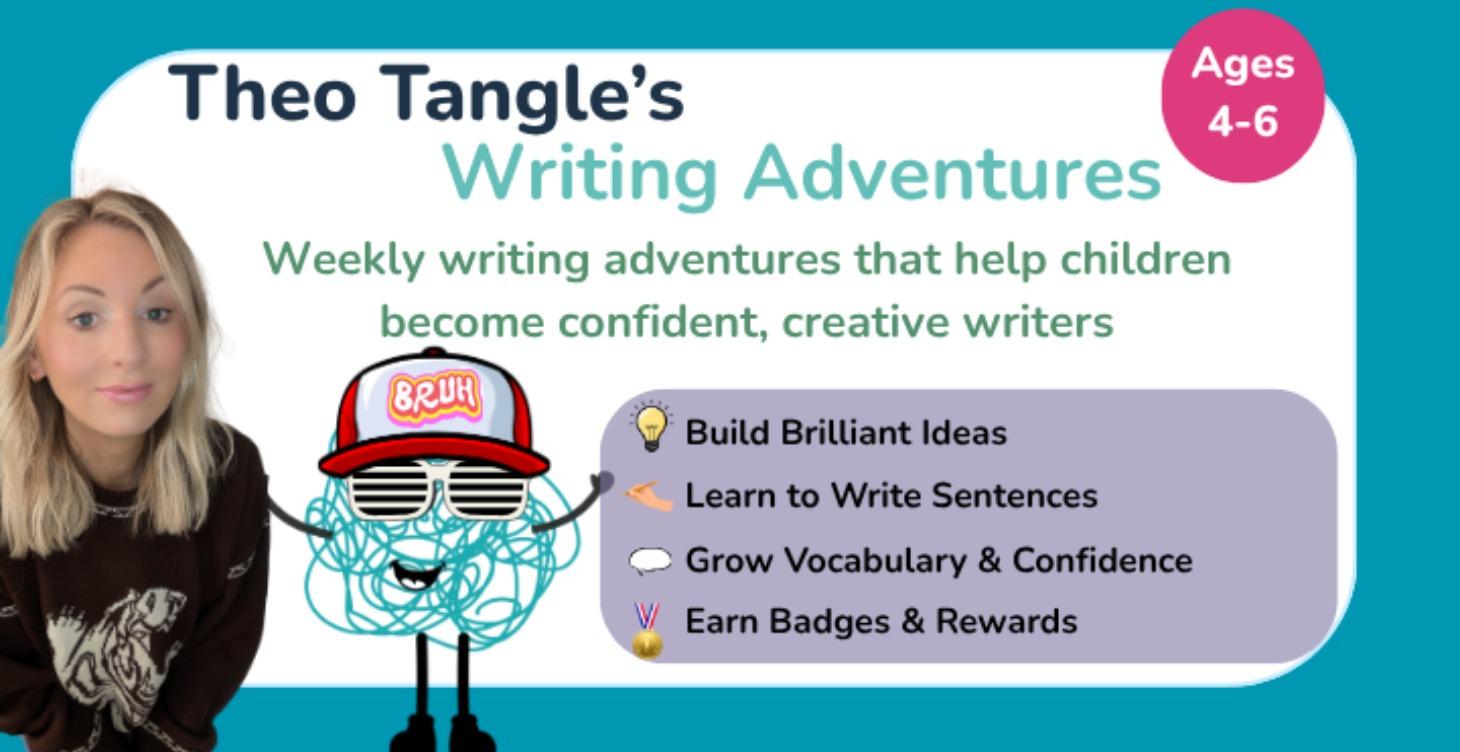 Theo Tangle's Writing Adventures

Ages 4-6

Weekly writing adventures that help children become confident, creative writers

BRUH

Build Brilliant Ideas
Learn to Write Sentences
Grow Vocabulary & Confidence
Earn Badges & Rewards